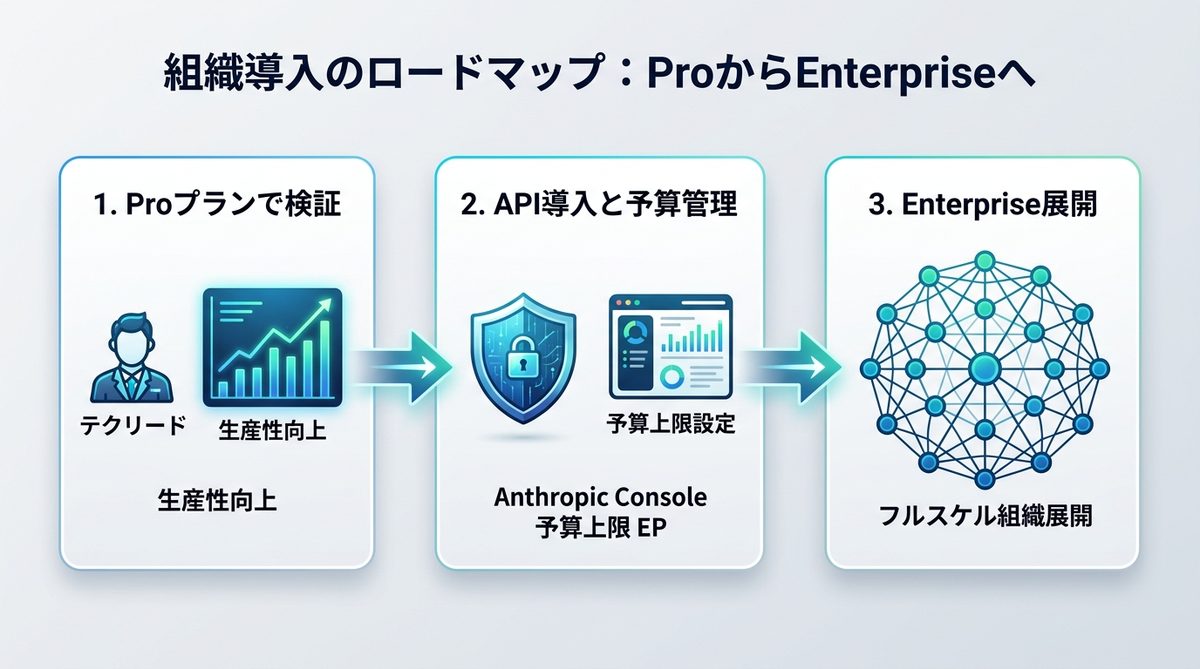 組織導入のロードマップ：ProからEnterpriseへ

1. Proプランで検証

テクリード

生産性向上

生産性向上

2. API導入と予算管理

予算上限設定

Anthropic Console
予算上限 EP

3. Enterprise展開

フルスケル組織展開